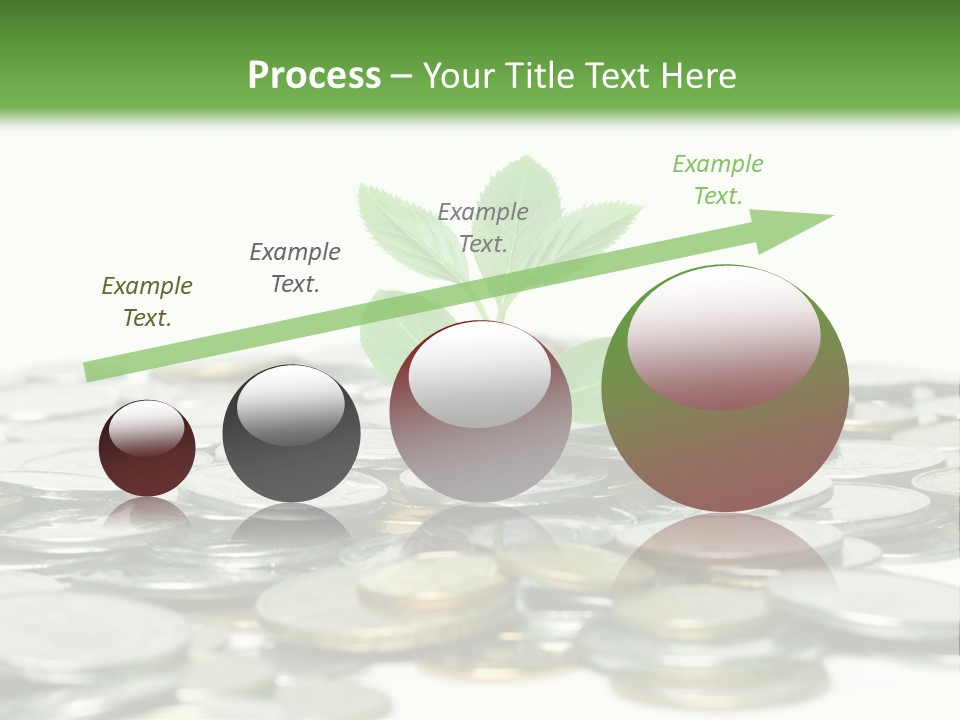 Process – Your Title Text Here

Example Text.

Example Text.

Example Text.

Example Text.